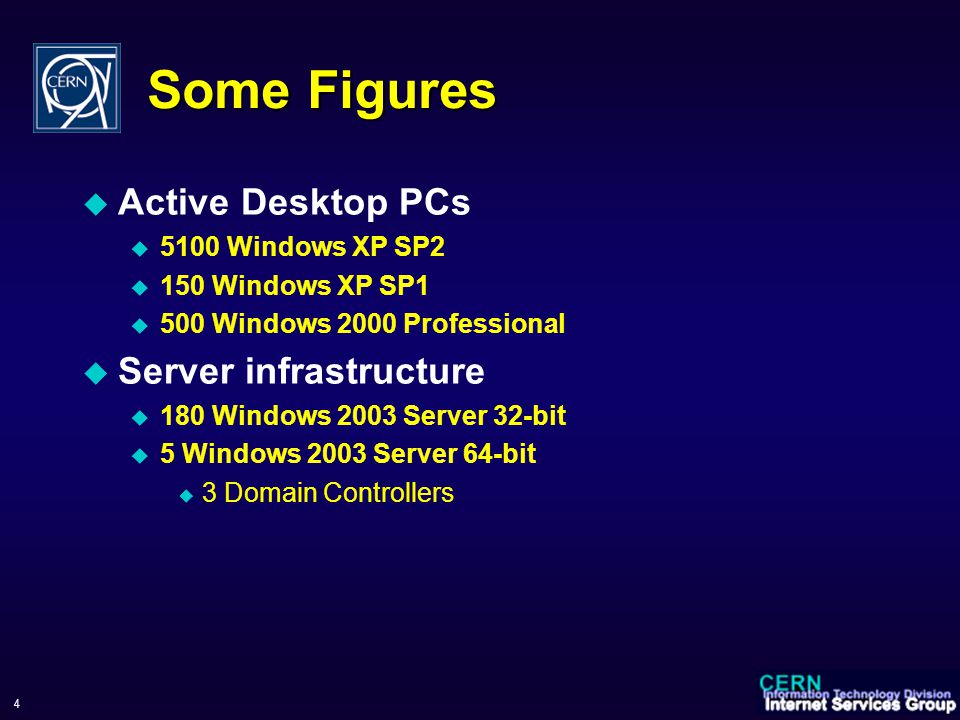 CERN

Some Figures

Active Desktop PCs

5100 Windows XP SP2

150 Windows XP SP1

500 Windows 2000 Professional

Server infrastructure

180 Windows 2003 Server 32-bit

5 Windows 2003 Server 64-bit

3 Domain Controllers

4

CERN
Information Technology Division
Internet Services Group